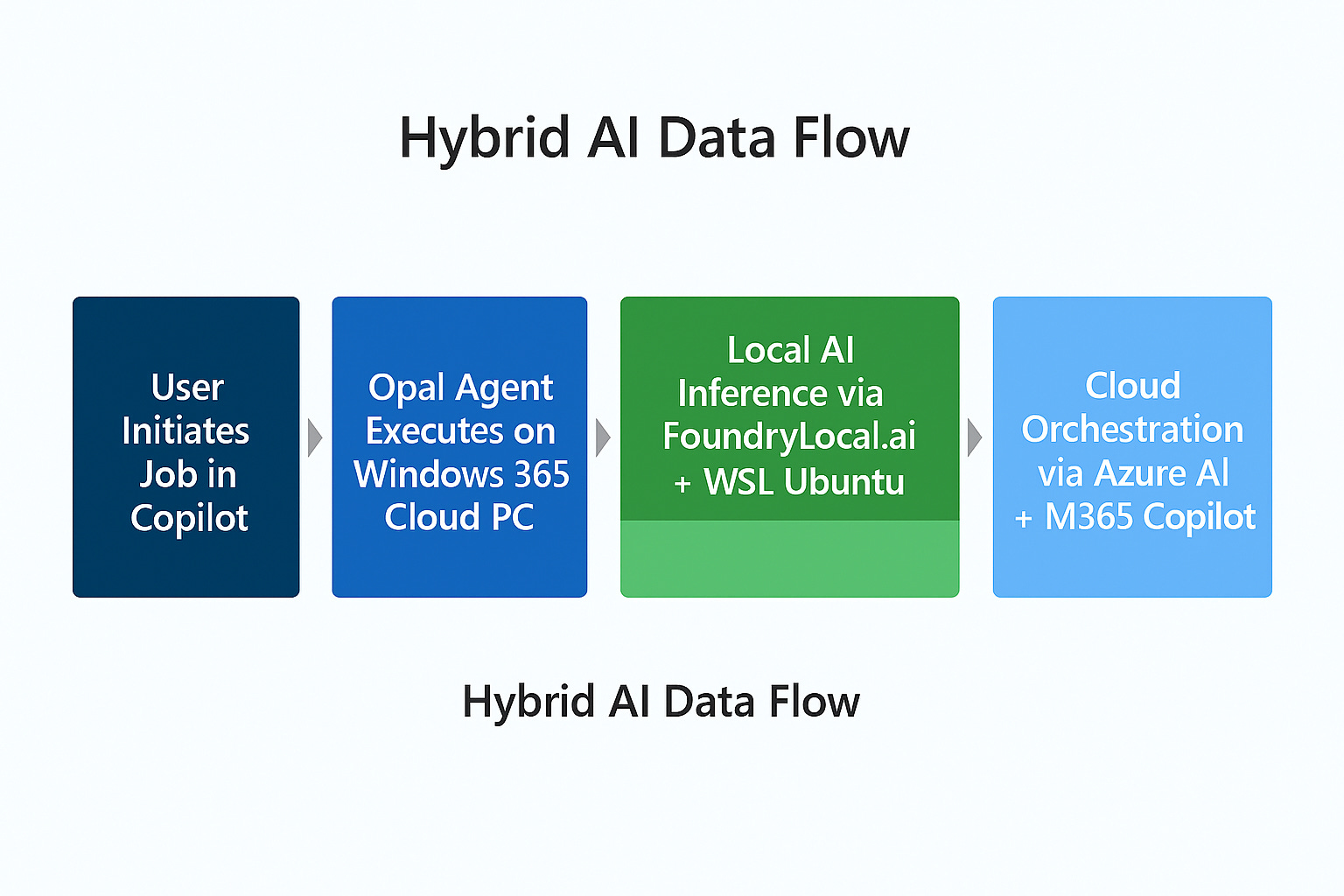 Hybrid AI Data Flow

User Initiates Job in Copilot

Opal Agent Executes on Windows 365 Cloud PC

Local AI Inference via FoundryLocal.ai + WSL Ubuntu

Cloud Orchestration via Azure AI + M365 Copilot

Hybrid AI Data Flow